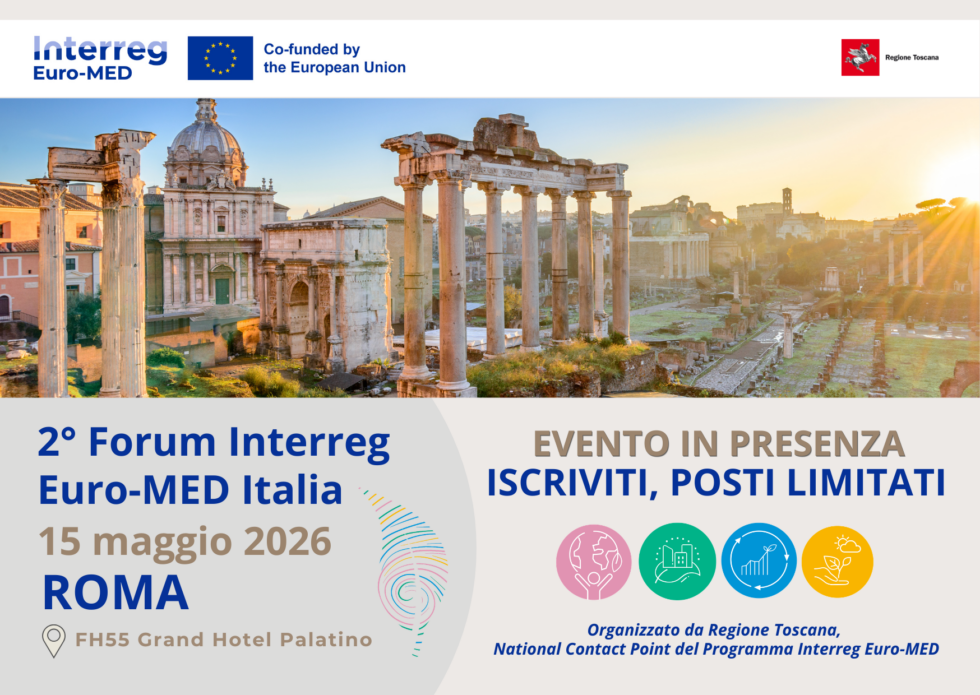 Interreg
Euro-MED

Co-funded by
the European Union

Regione Toscana

2° Forum Interreg
Euro-MED Italia
15 maggio 2026
ROMA

FH55 Grand Hotel Palatino

EVENTO IN PRESENZA
ISCRIVITI, POSTI LIMITATI

Organizzato da Regione Toscana,
National Contact Point del Programma Interreg Euro-MED